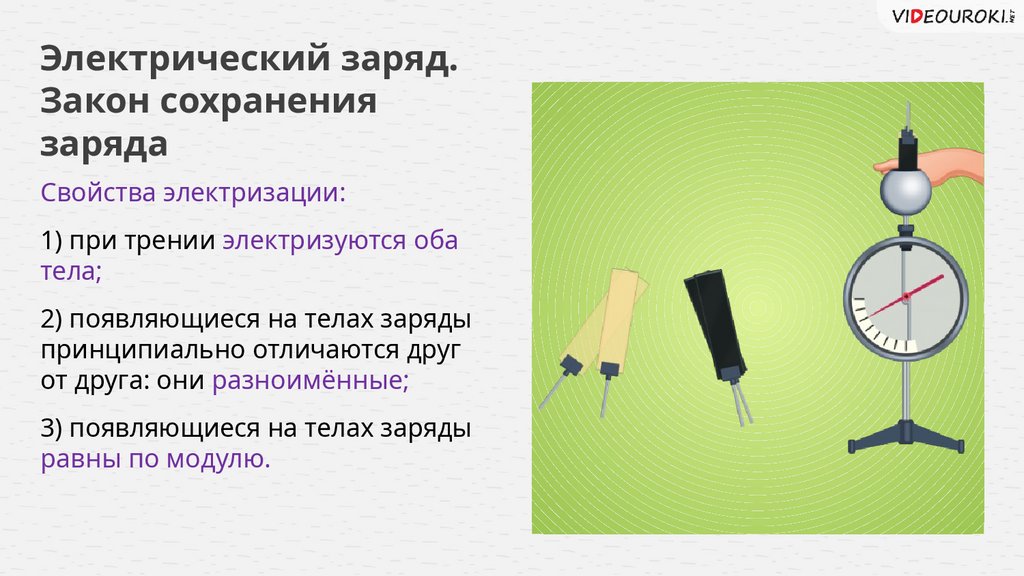 VIDEOUROKI.NET

Электрический заряд. Закон сохранения заряда

Свойства электризации:

1) при трении электризуются оба тела;

2) появляющиеся на телах заряды принципиально отличаются друг от друга: они разноимённые;

3) появляющиеся на телах заряды равны по модулю.